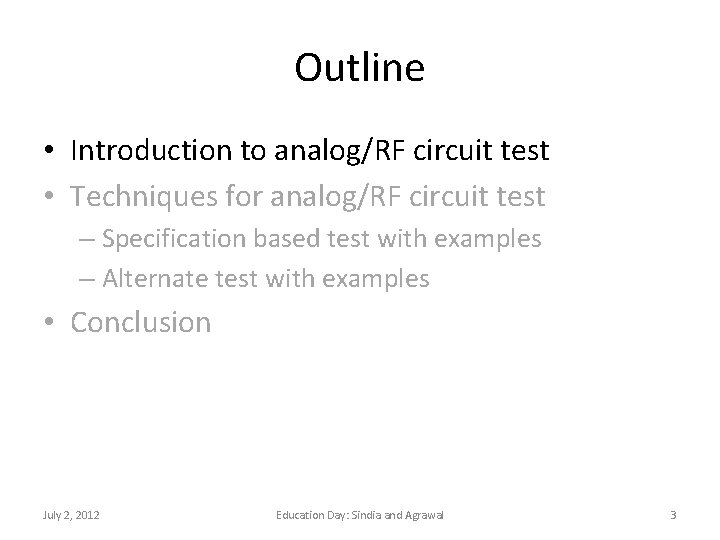 Outline

• Introduction to analog/RF circuit test
• Techniques for analog/RF circuit test
– Specification based test with examples
– Alternate test with examples
• Conclusion

July 2, 2012
Education Day: Sindia and Agrawal
3